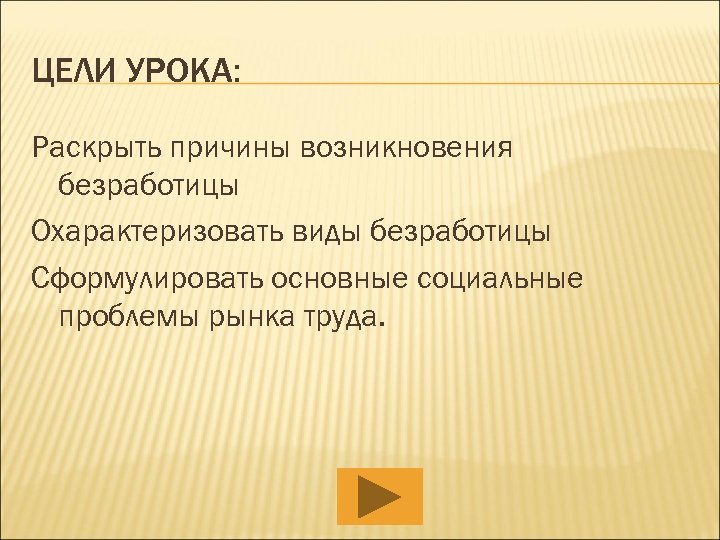 ЦЕЛИ УРОКА:

Раскрыть причины возникновения безработицы

Охарактеризовать виды безработицы

Сформулировать основные социальные проблемы рынка труда.